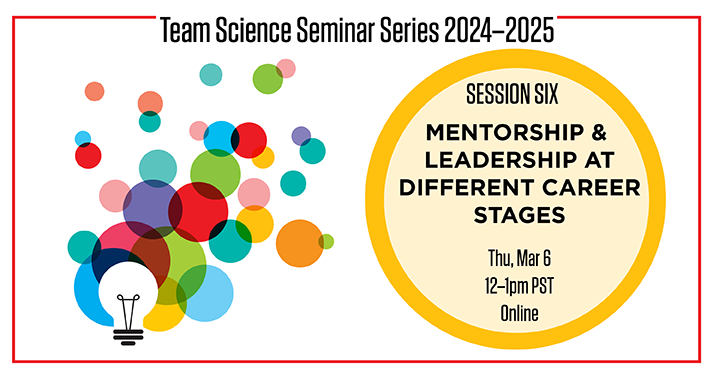 Team Science Seminar Series 2024–2025

SESSION SIX

MENTORSHIP & LEADERSHIP AT DIFFERENT CAREER STAGES

Thu, Mar 6
12–1pm PST
Online